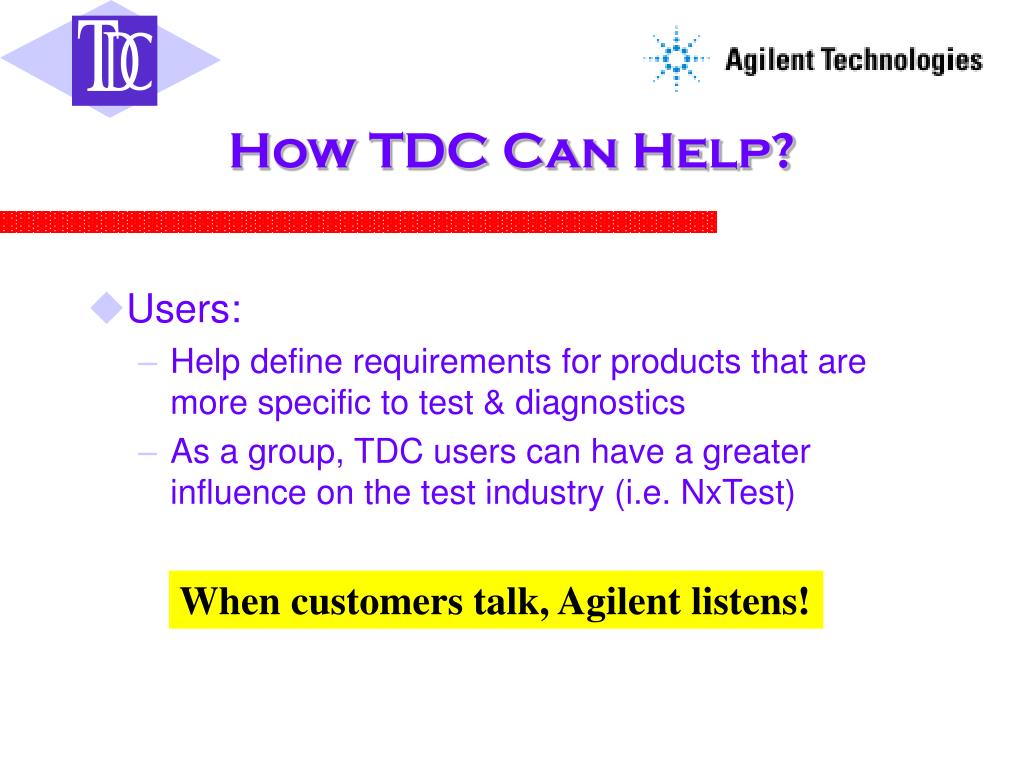 TDC

Agilent Technologies

How TDC Can Help?

Users:
– Help define requirements for products that are more specific to test & diagnostics
– As a group, TDC users can have a greater influence on the test industry (i.e. NxTest)

When customers talk, Agilent listens!